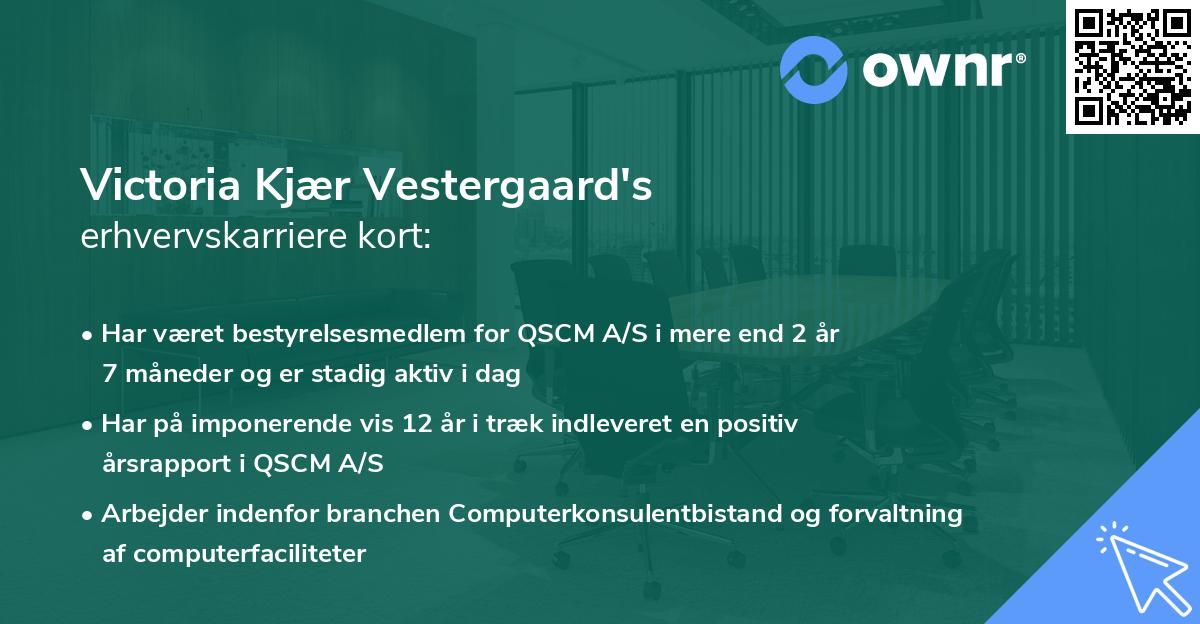 ownr®

Victoria Kjær Vestergaard's
erhvervskarriere kort:

• Har været bestyrelsesmedlem for QSCM A/S i mere end 2 år 7 måneder og er stadig aktiv i dag

• Har på imponerende vis 12 år i træk indleveret en positiv årsrapport i QSCM A/S

• Arbejder indenfor branchen Computerkonsulentbistand og forvaltning af computerfaciliteter